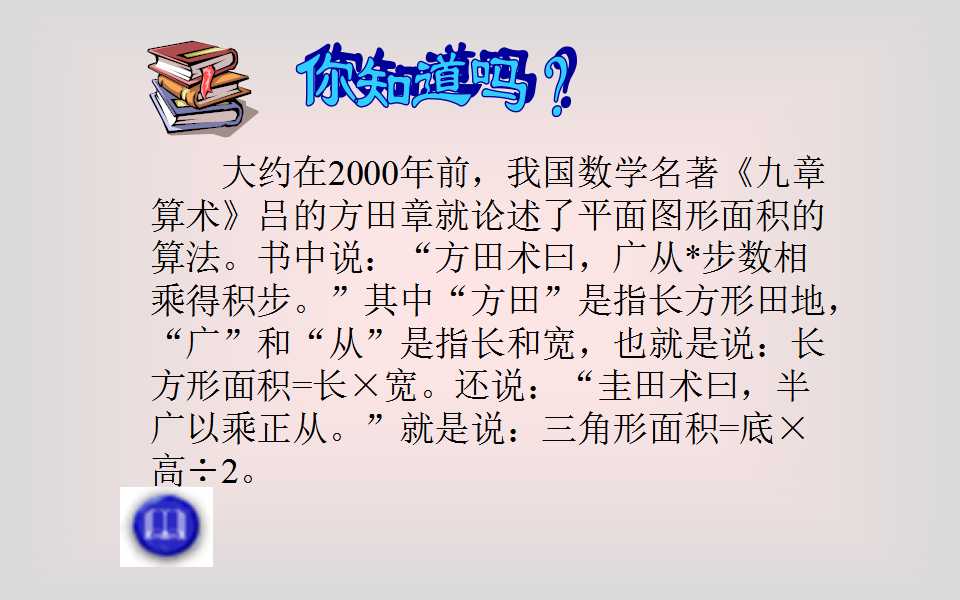 你知道吗？

大约在2000年前，我国数学名著《九章算术》吕的方田章就论述了平面图形面积的算法。书中说：“方田术曰，广从*步数相乘得积步。”其中“方田”是指长方形田地，“广”和“从”是指长和宽，也就是说：长方形面积=长×宽。还说：“圭田术曰，半广以乘正从。”就是说：三角形面积=底×高÷2。